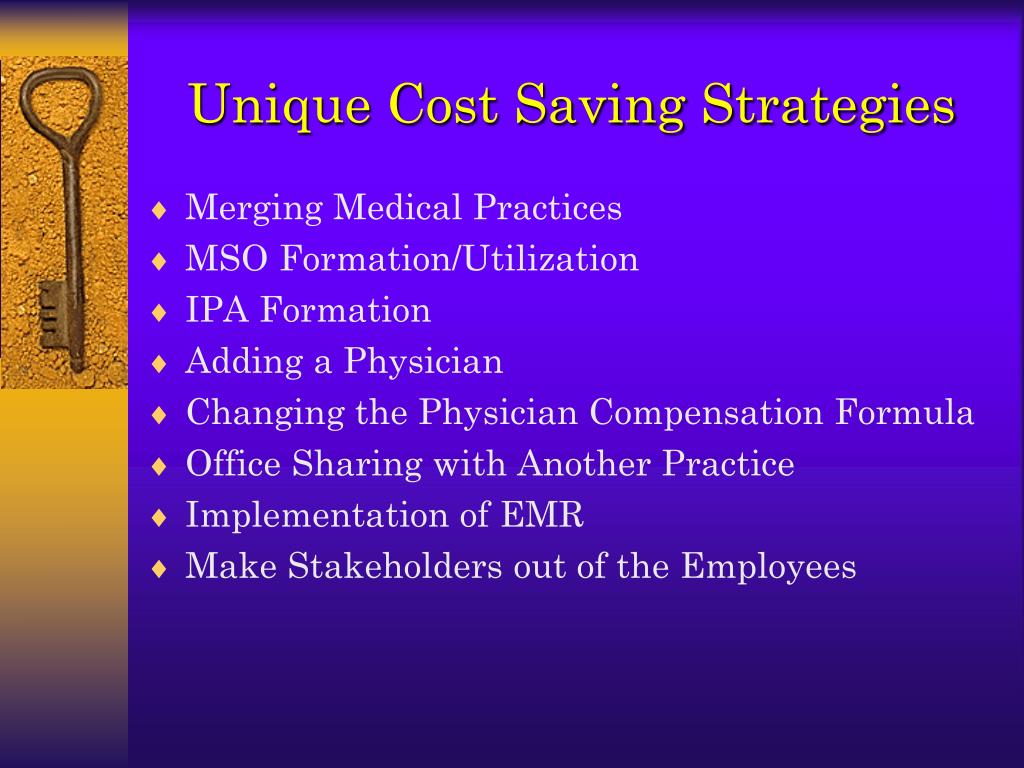 Unique Cost Saving Strategies

♦ Merging Medical Practices
♦ MSO Formation/Utilization
♦ IPA Formation
♦ Adding a Physician
♦ Changing the Physician Compensation Formula
♦ Office Sharing with Another Practice
♦ Implementation of EMR
♦ Make Stakeholders out of the Employees